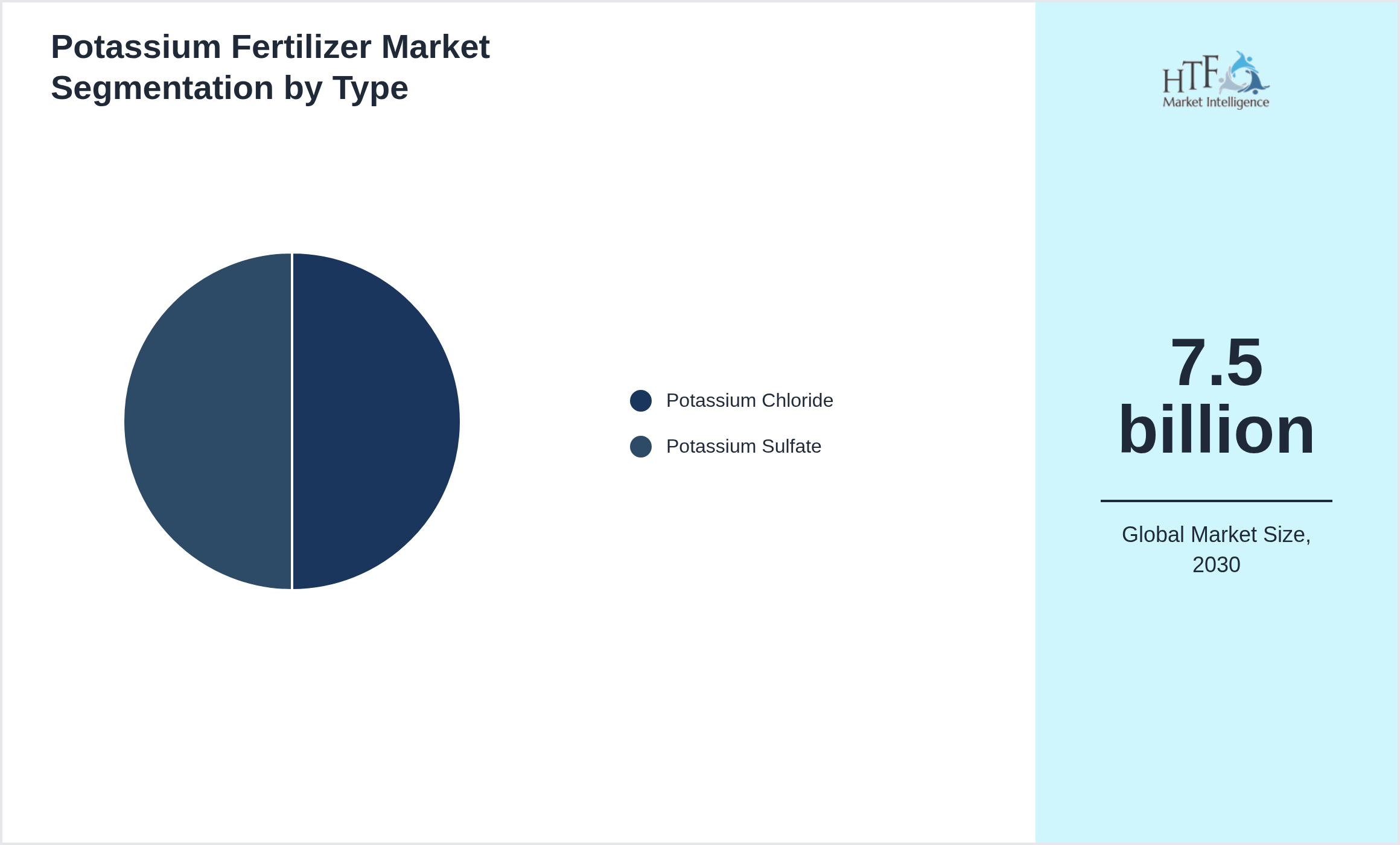 Potassium Fertilizer Market Segmentation by Type

Potassium Chloride
Potassium Sulfate

HTF Market Intelligence

7.5 billion

Global Market Size, 2030